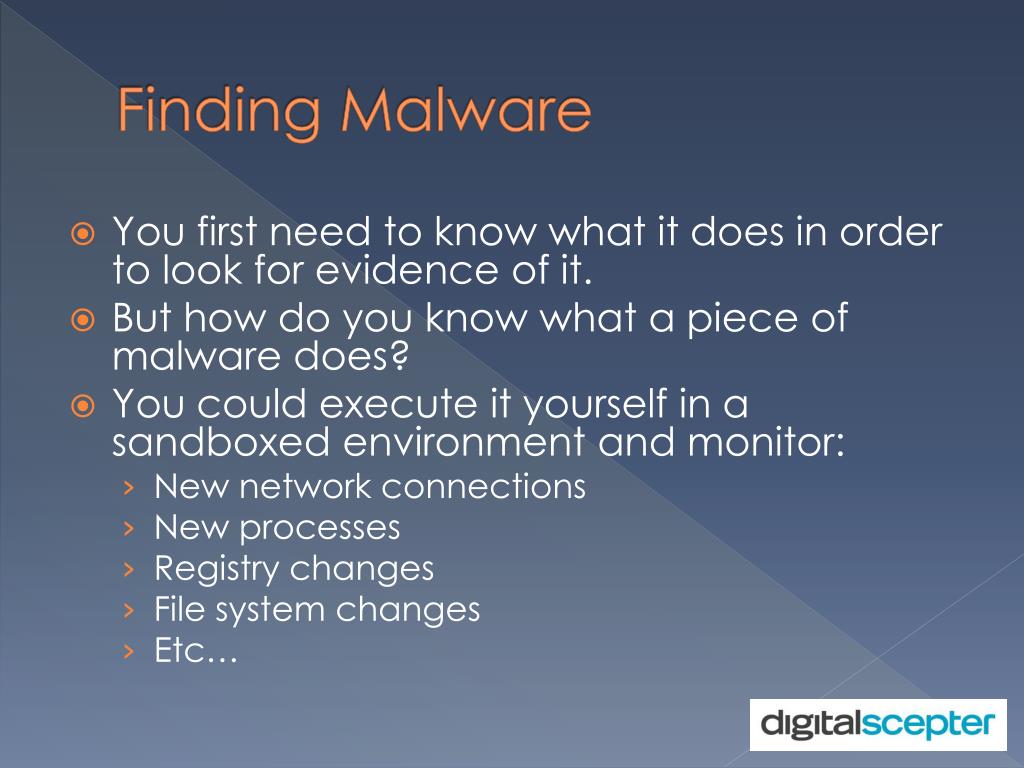 Finding Malware

You first need to know what it does in order to look for evidence of it.
But how do you know what a piece of malware does?
You could execute it yourself in a sandboxed environment and monitor:
› New network connections
› New processes
› Registry changes
› File system changes
› Etc…

digitalscepter